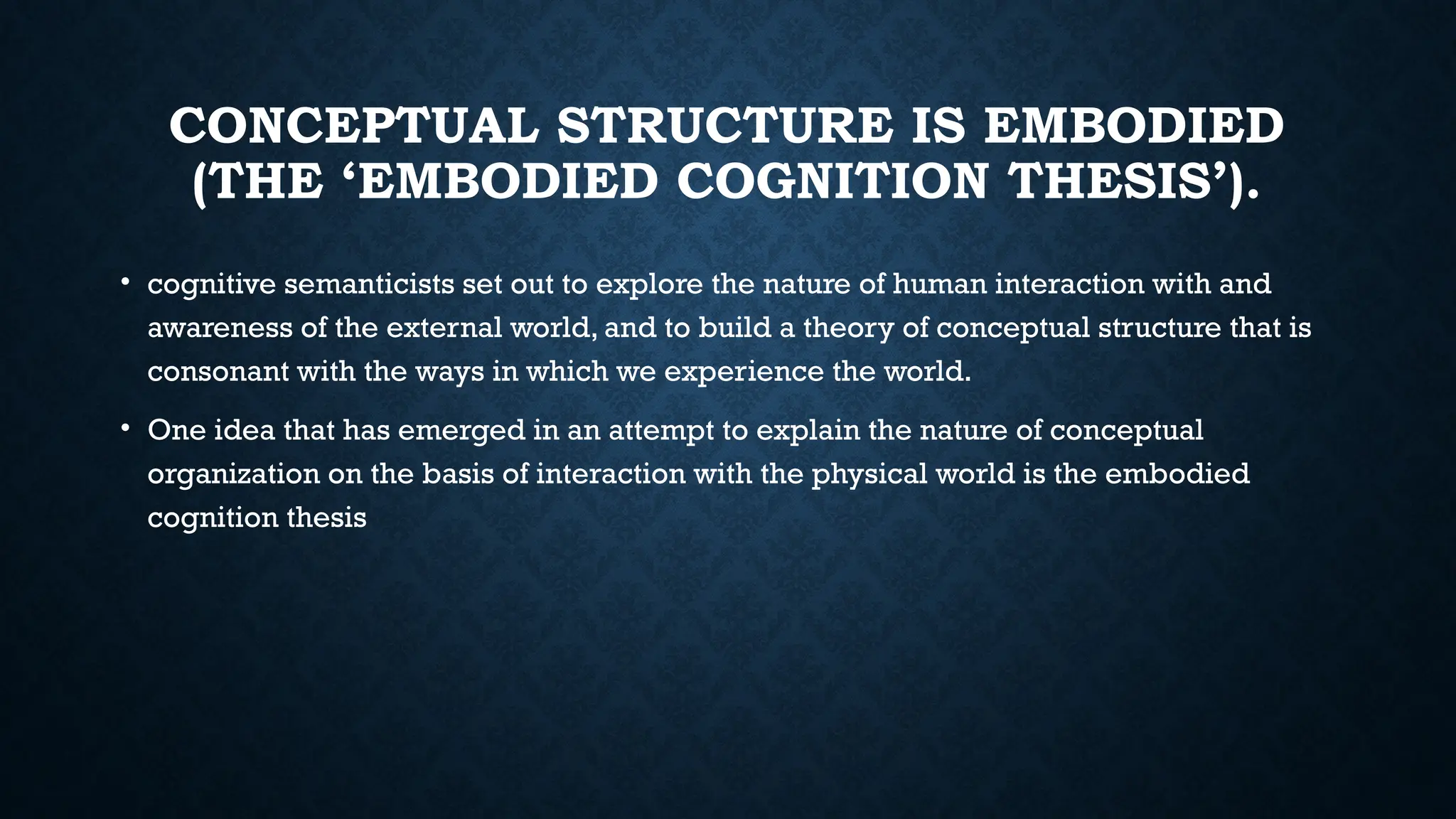 CONCEPTUAL STRUCTURE IS EMBODIED (THE ‘EMBODIED COGNITION THESIS’).

• cognitive semanticists set out to explore the nature of human interaction with and awareness of the external world, and to build a theory of conceptual structure that is consonant with the ways in which we experience the world.

• One idea that has emerged in an attempt to explain the nature of conceptual organization on the basis of interaction with the physical world is the embodied cognition thesis